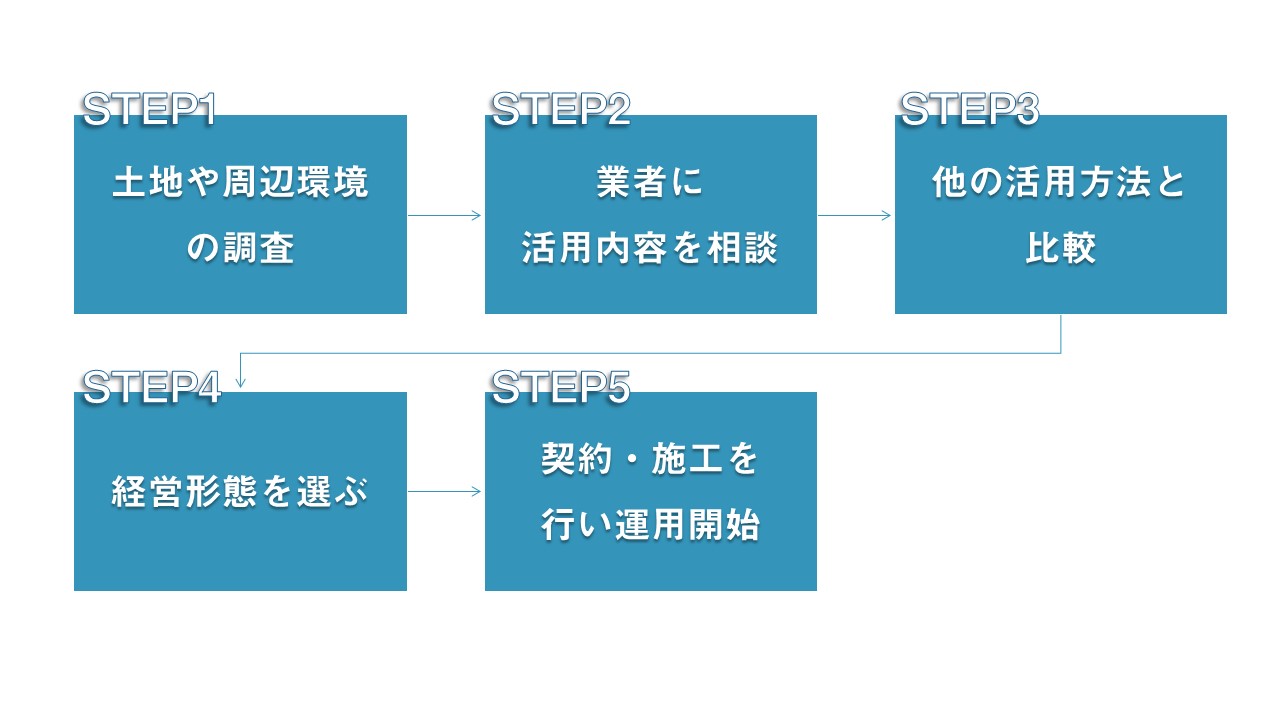 STEP1
土地や周辺環境の調査

STEP2
業者に活用内容を相談

STEP3
他の活用方法と比較

STEP4
経営形態を選ぶ

STEP5
契約・施工を行い運用開始